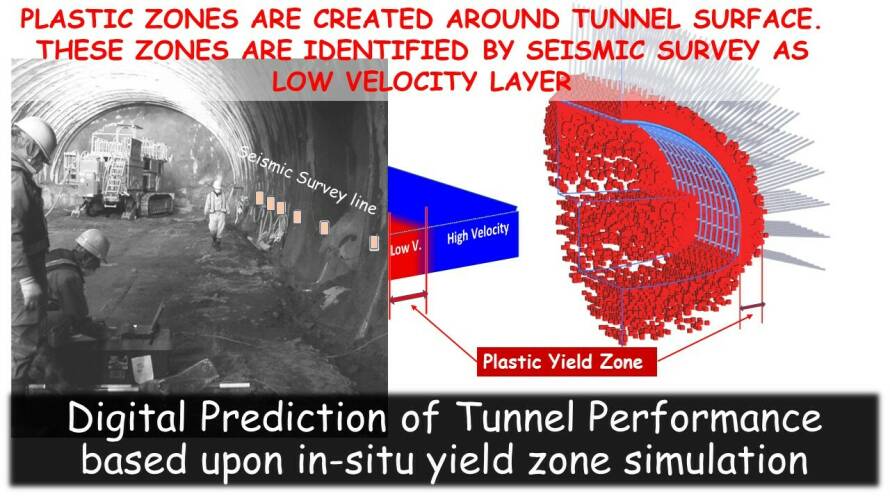 PLASTIC ZONES ARE CREATED AROUND TUNNEL SURFACE. THESE ZONES ARE IDENTIFIED BY SEISMIC SURVEY AS LOW VELOCITY LAYER

Seismic Survey line

Low V.

High Velocity

Plastic Yield Zone

Digital Prediction of Tunnel Performance based upon in-situ yield zone simulation